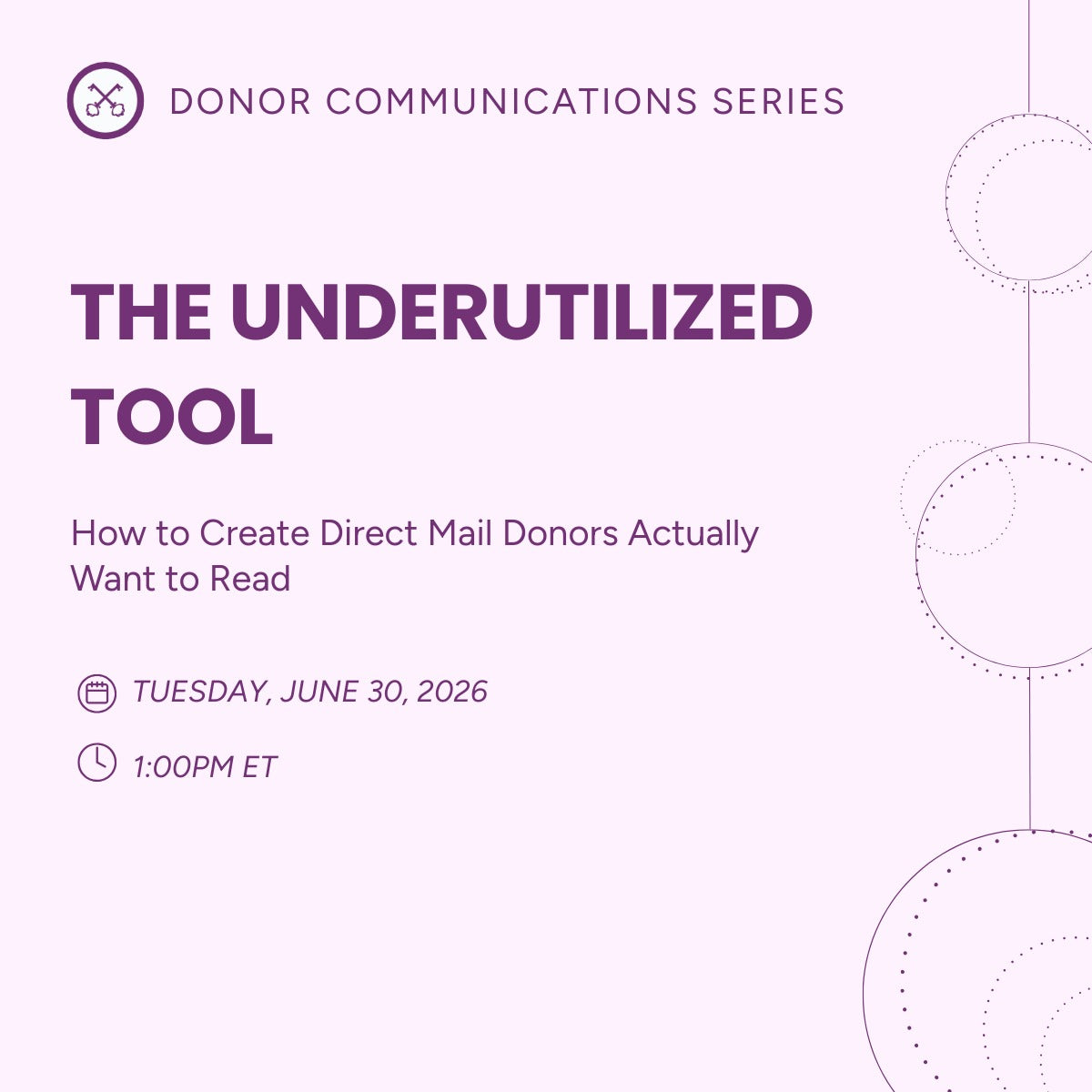 DONOR COMMUNICATIONS SERIES

THE UNDERUTILIZED TOOL

How to Create Direct Mail Donors Actually Want to Read

TUESDAY, JUNE 30, 2026

1:00PM ET